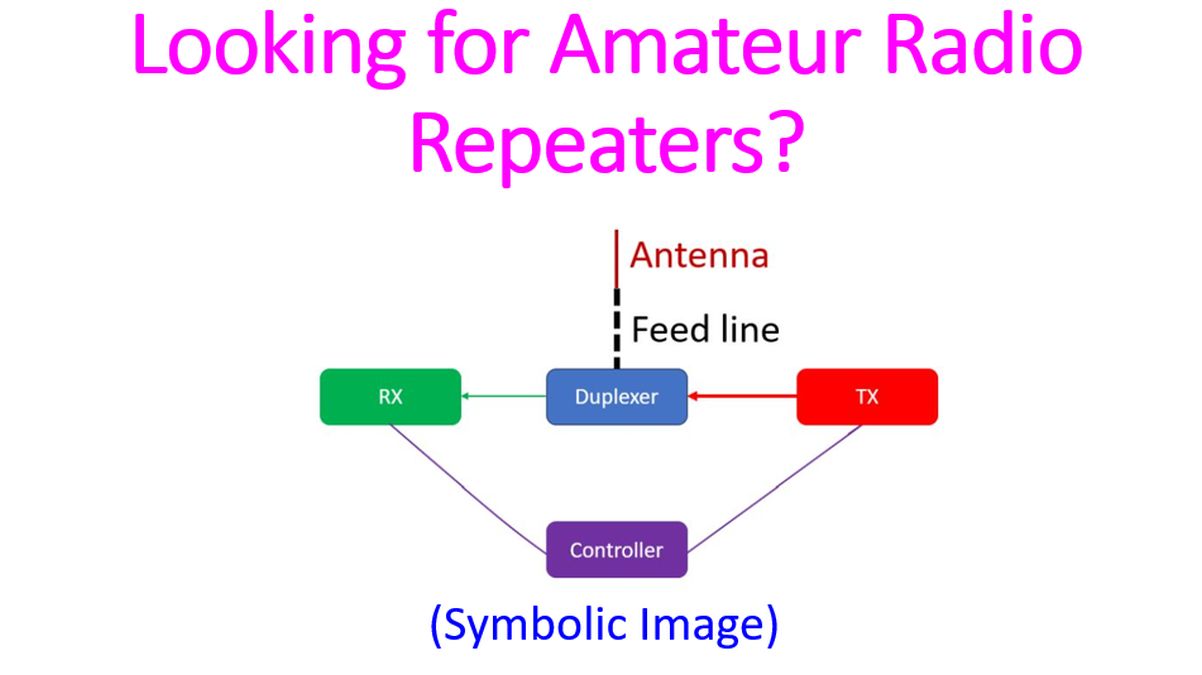 Looking for Amateur Radio Repeaters?

Antenna

Feed line

RX

Duplexer

TX

Controller

(Symbolic Image)